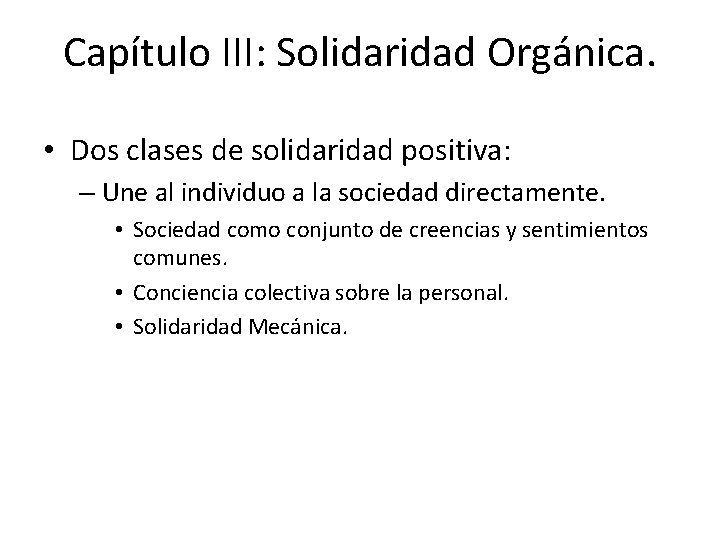 Capítulo III: Solidaridad Orgánica.

• Dos clases de solidaridad positiva:

– Une al individuo a la sociedad directamente.

• Sociedad como conjunto de creencias y sentimientos comunes.

• Conciencia colectiva sobre la personal.

• Solidaridad Mecánica.